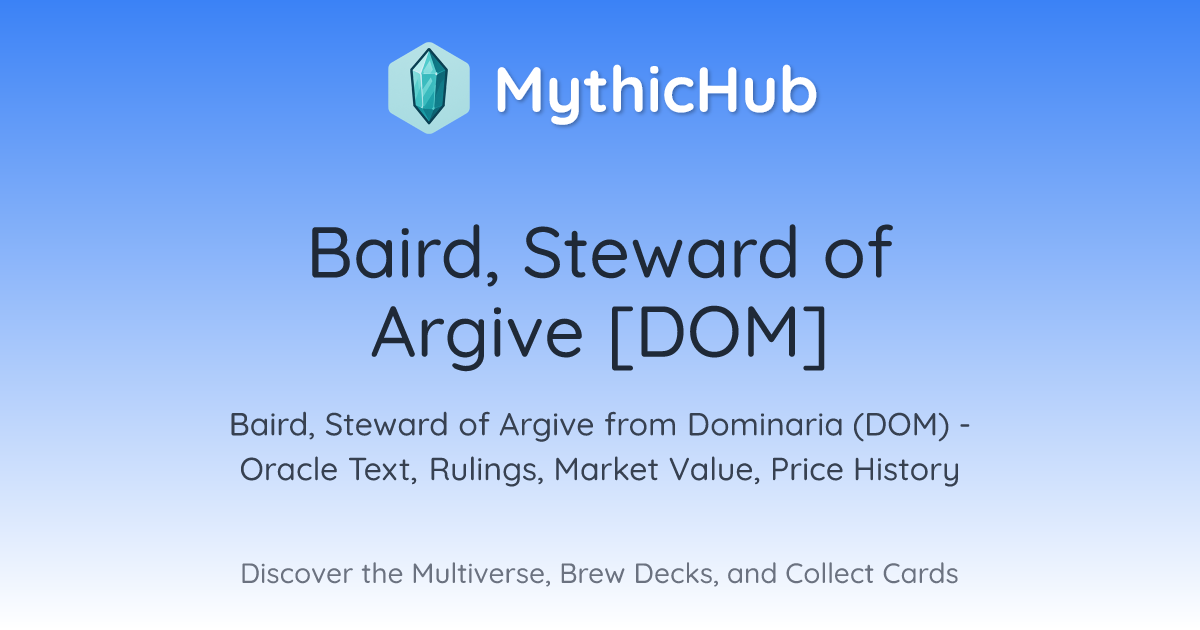 MythicHub

Baird, Steward of Argive [DOM]

Baird, Steward of Argive from Dominaria (DOM) - Oracle Text, Rulings, Market Value, Price History

Discover the Multiverse, Brew Decks, and Collect Cards